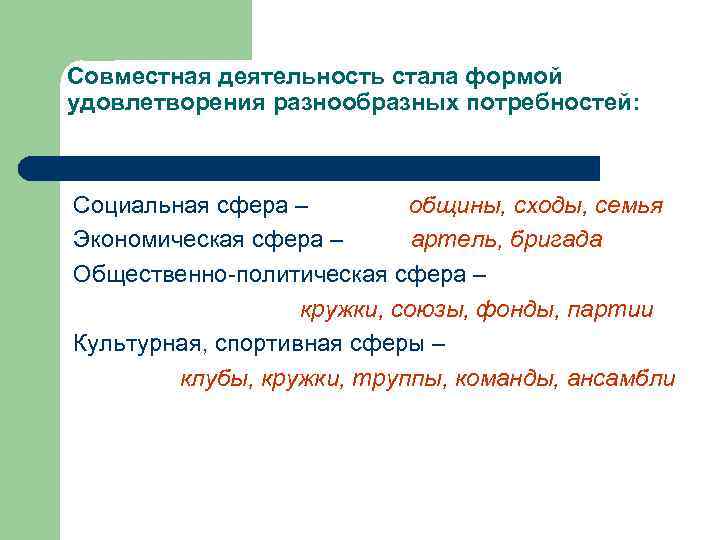 Совместная деятельность стала формой удовлетворения разнообразных потребностей:

Социальная сфера – общины, сходы, семья
Экономическая сфера – артель, бригада
Общественно-политическая сфера – кружки, союзы, фонды, партии
Культурная, спортивная сферы – клубы, кружки, труппы, команды, ансамбли